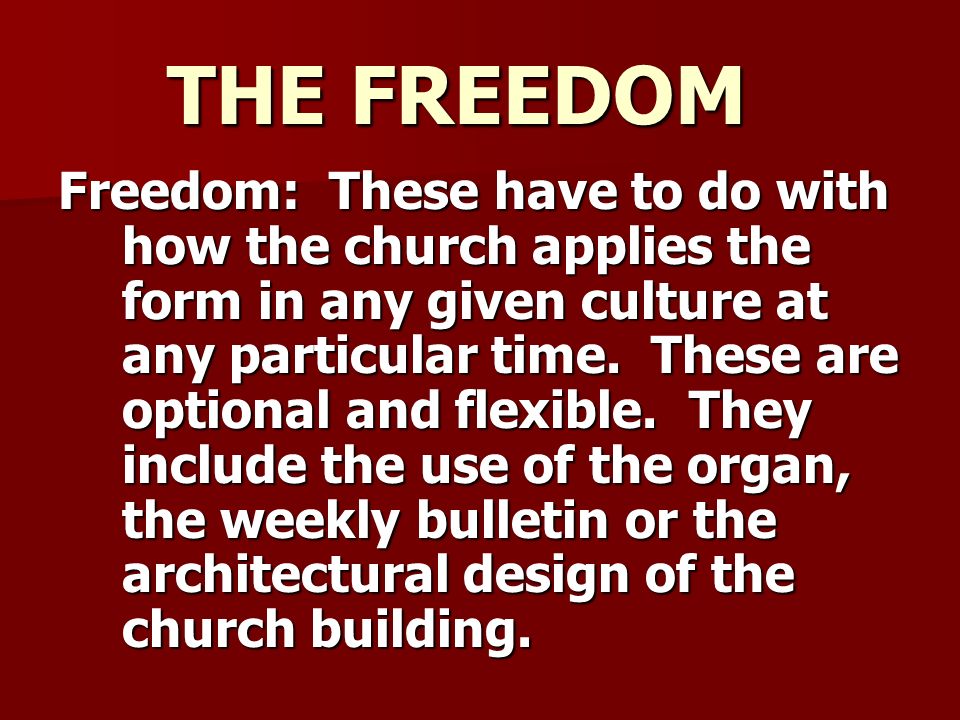 THE FREEDOM

Freedom: These have to do with how the church applies the form in any given culture at any particular time. These are optional and flexible. They include the use of the organ, the weekly bulletin or the architectural design of the church building.